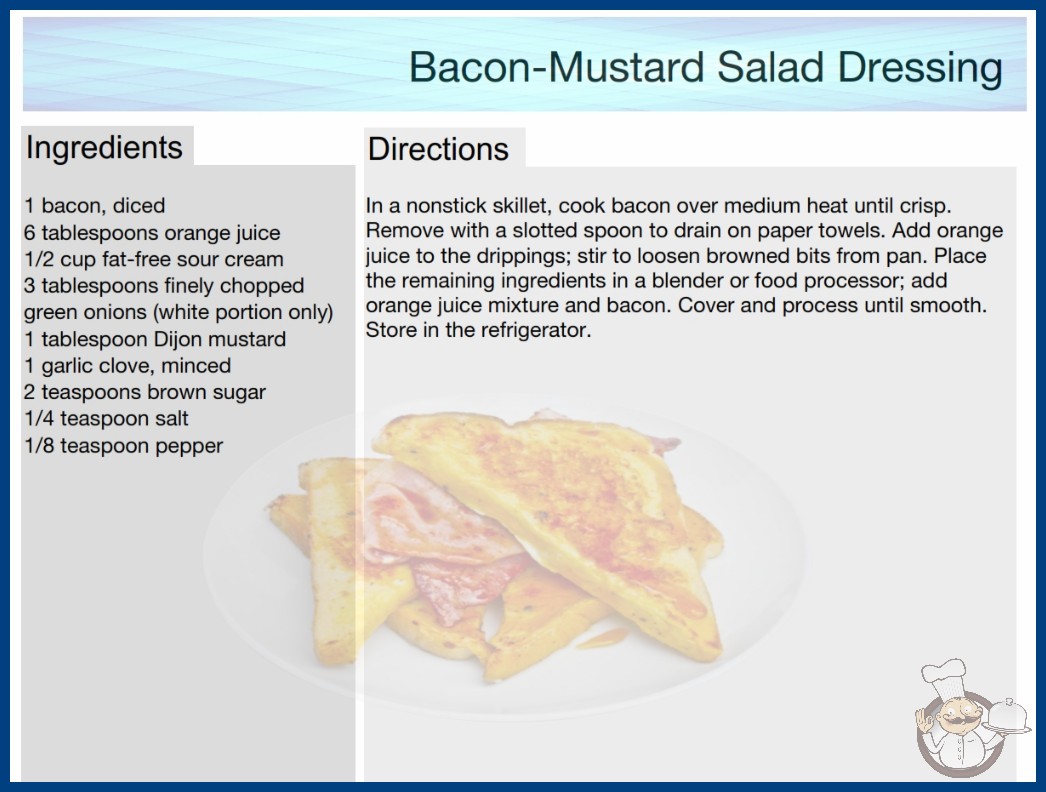 Bacon-Mustard Salad Dressing

Ingredients

1 bacon, diced
6 tablespoons orange juice
1/2 cup fat-free sour cream
3 tablespoons finely chopped green onions (white portion only)
1 tablespoon Dijon mustard
1 garlic clove, minced
2 teaspoons brown sugar
1/4 teaspoon salt
1/8 teaspoon pepper

Directions

In a nonstick skillet, cook bacon over medium heat until crisp. Remove with a slotted spoon to drain on paper towels. Add orange juice to the drippings; stir to loosen browned bits from pan. Place the remaining ingredients in a blender or food processor; add orange juice mixture and bacon. Cover and process until smooth. Store in the refrigerator.